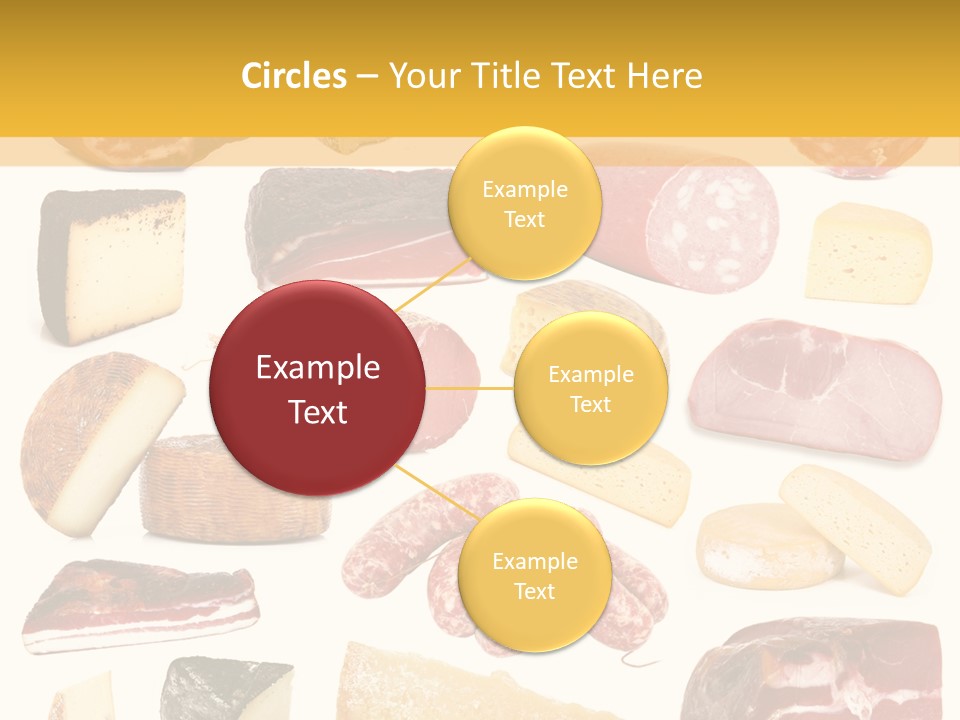 Circles – Your Title Text Here

Example Text

Example Text

Example Text

Example Text